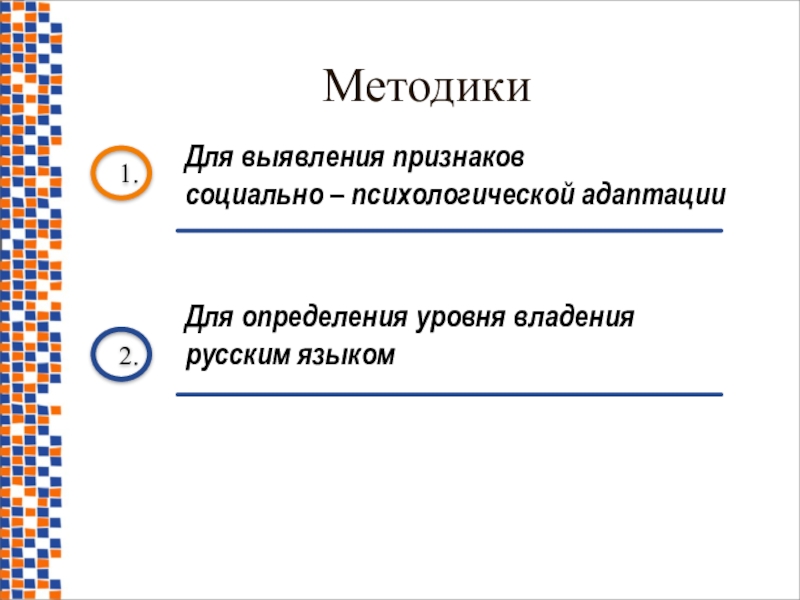 Методики

1. Для выявления признаков социально – психологической адаптации

2. Для определения уровня владения русским языком